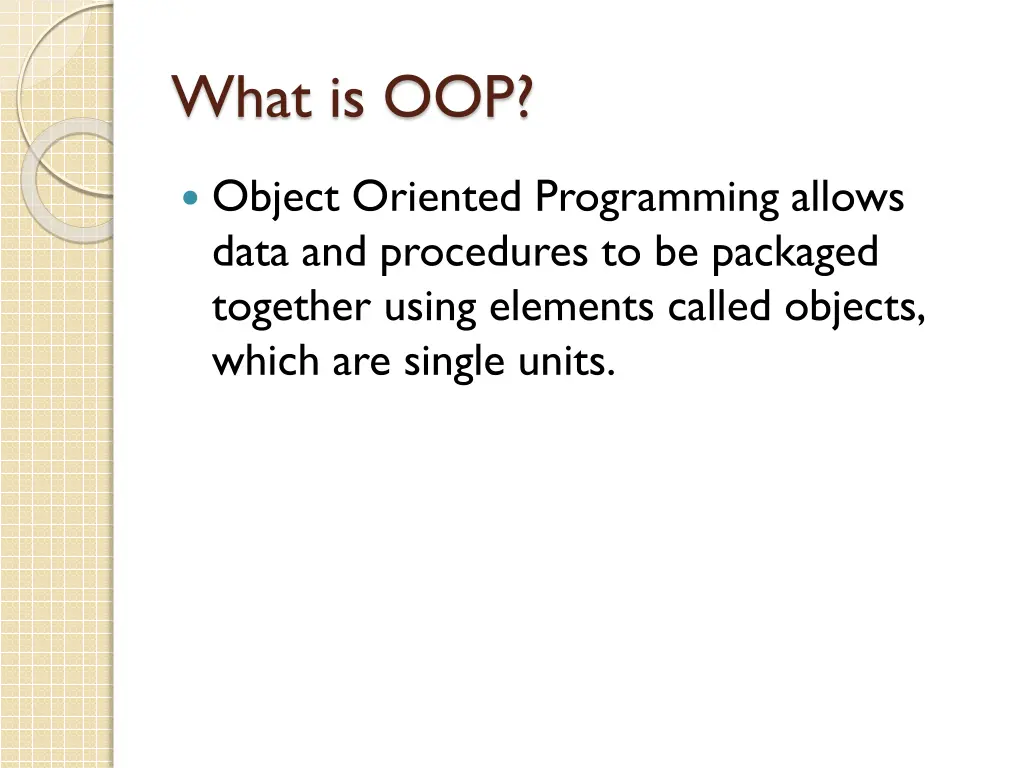 What is OOP?

Object Oriented Programming allows data and procedures to be packaged together using elements called objects, which are single units.